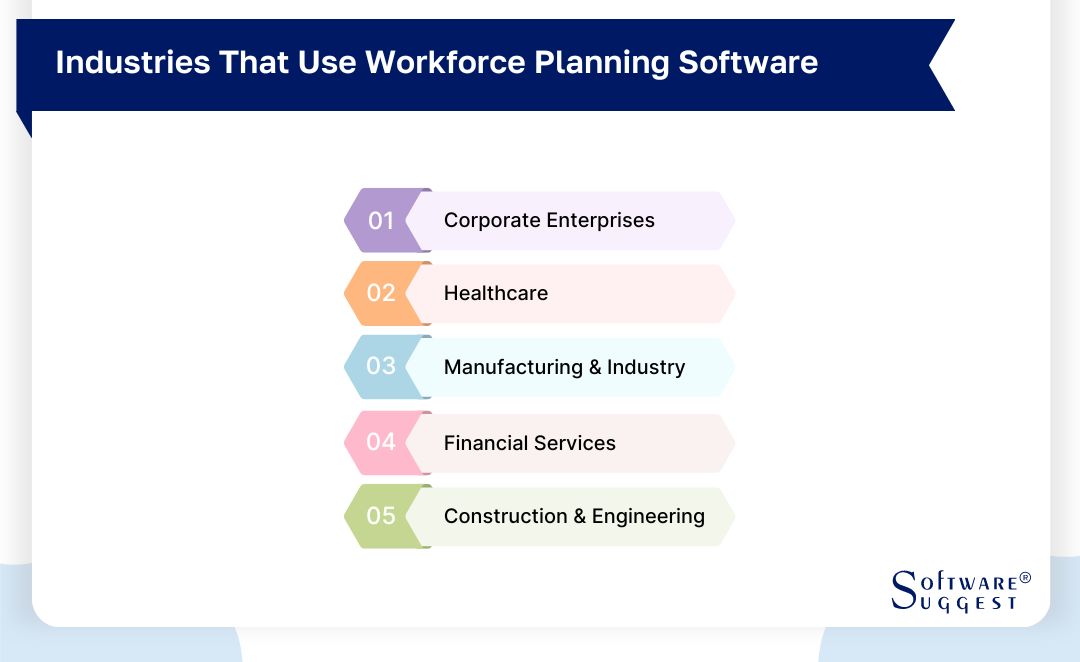 Industries That Use Workforce Planning Software

01 Corporate Enterprises

02 Healthcare

03 Manufacturing & Industry

04 Financial Services

05 Construction & Engineering

SOFTWARE® SUGGEST